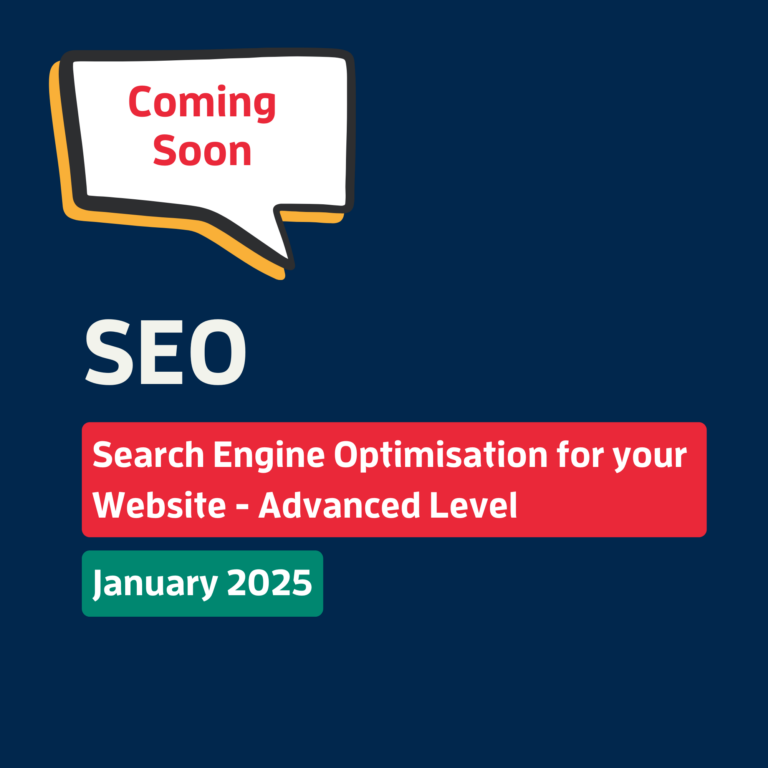 Coming Soon

SEO

Search Engine Optimisation for your Website - Advanced Level

January 2025